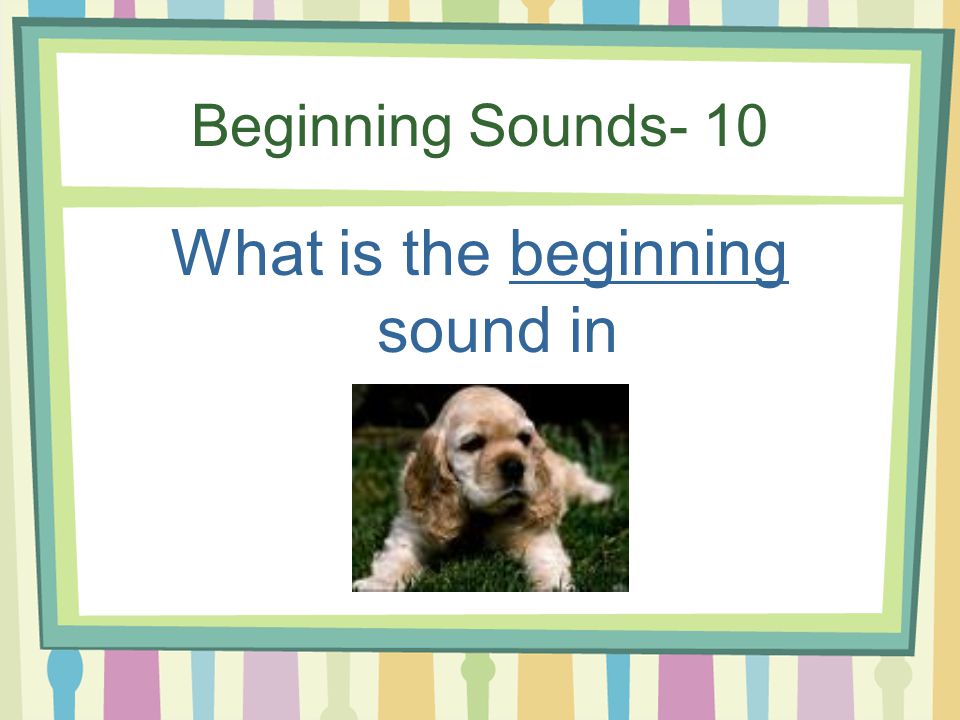 Beginning Sounds- 10

What is the beginning sound in